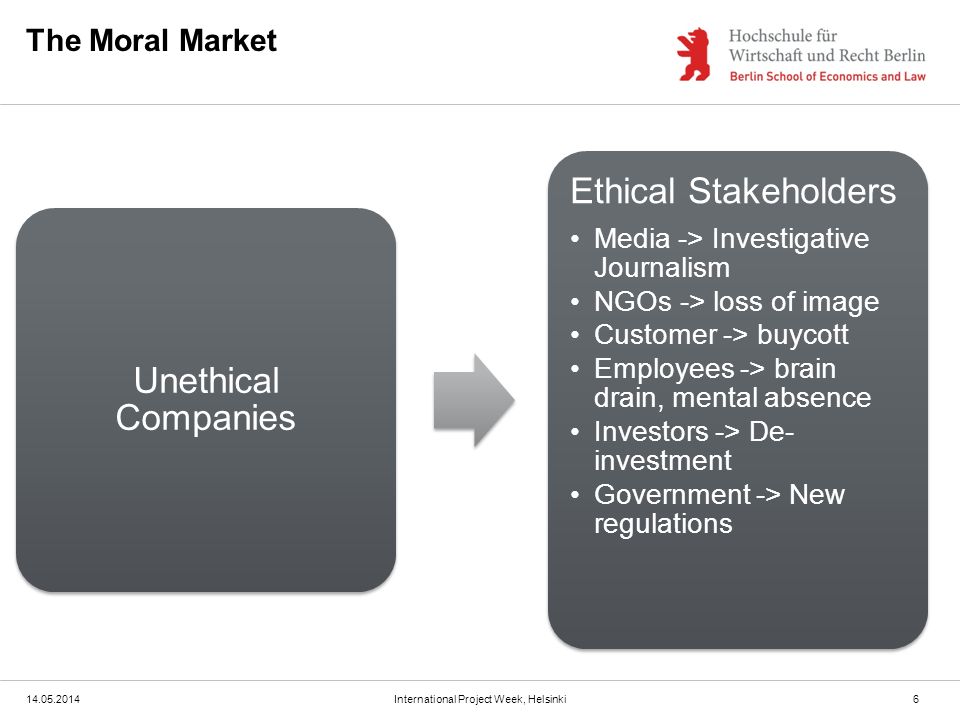 The Moral Market

Hochschule für Wirtschaft und Recht Berlin
Berlin School of Economics and Law

Unethical Companies

Ethical Stakeholders
• Media -> Investigative Journalism
• NGOs -> loss of image
• Customer -> buycott
• Employees -> brain drain, mental absence
• Investors -> De-investment
• Government -> New regulations

14.05.2014
International Project Week, Helsinki
6